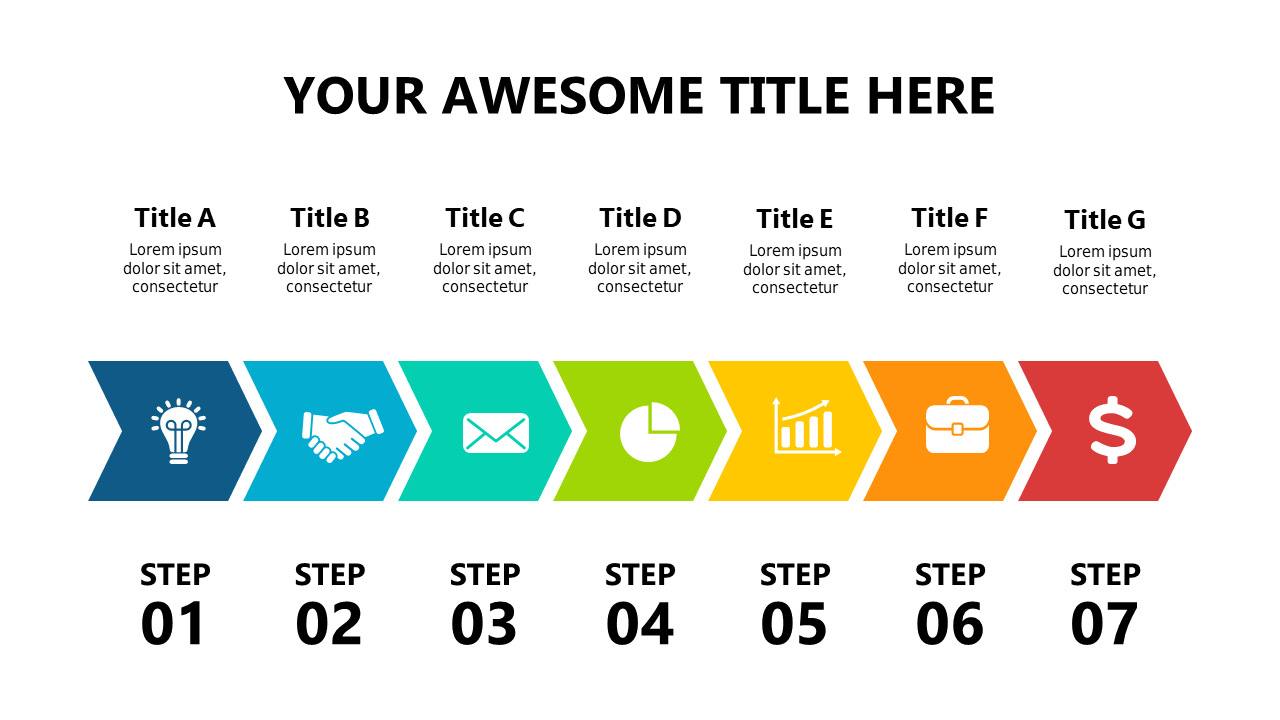 YOUR AWESOME TITLE HERE

Title A
Lorem ipsum dolor sit amet, consectetur

Title B
Lorem ipsum dolor sit amet, consectetur

Title C
Lorem ipsum dolor sit amet, consectetur

Title D
Lorem ipsum dolor sit amet, consectetur

Title E
Lorem ipsum dolor sit amet, consectetur

Title F
Lorem ipsum dolor sit amet, consectetur

Title G
Lorem ipsum dolor sit amet, consectetur

$

STEP 01

STEP 02

STEP 03

STEP 04

STEP 05

STEP 06

STEP 07